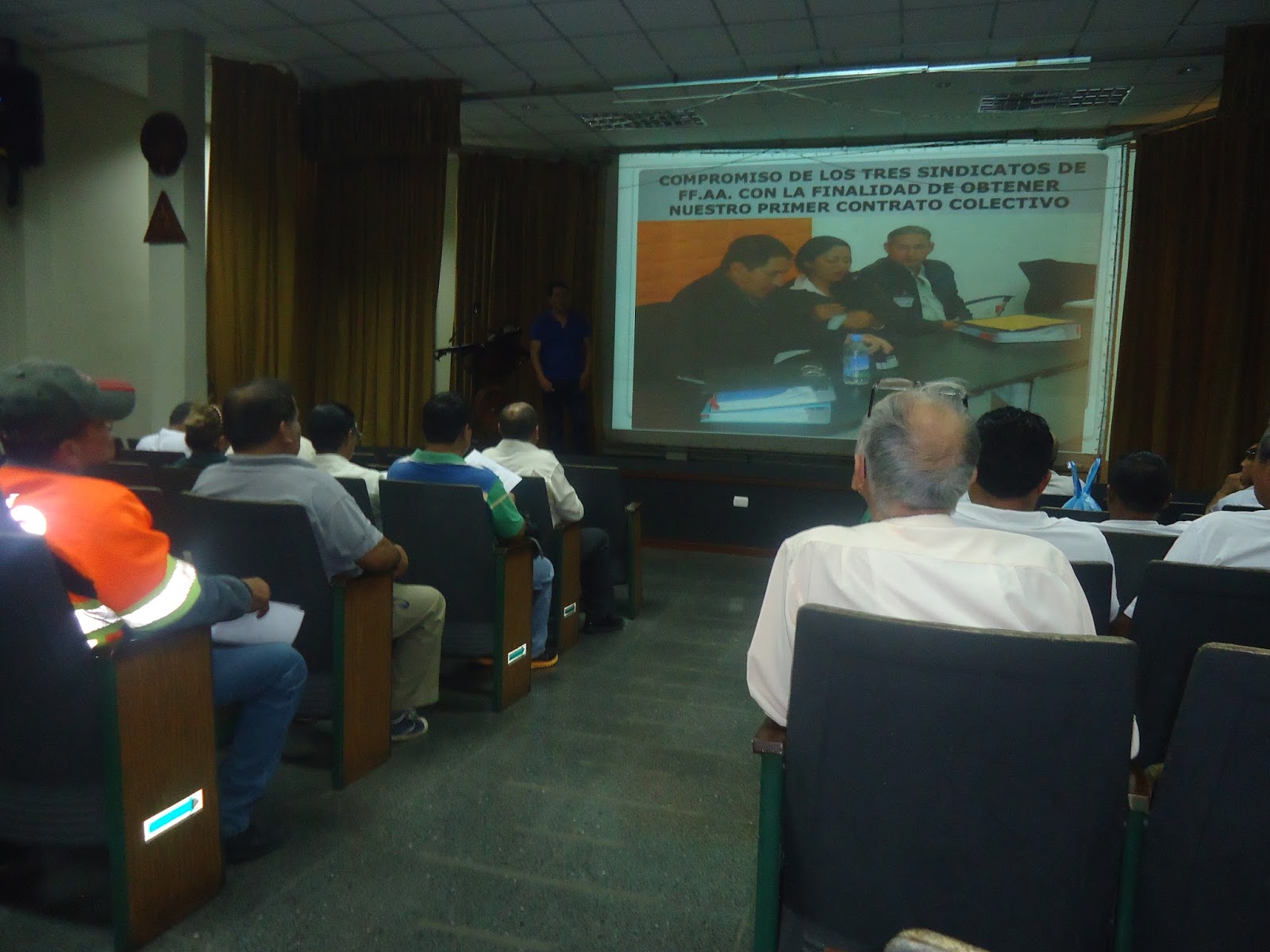 COMPROMISO DE LOS TRES SINDICATOS DE FF.AA. CON LA FINALIDAD DE OBTENER NUESTRO PRIMER CONTRATO COLECTIVO